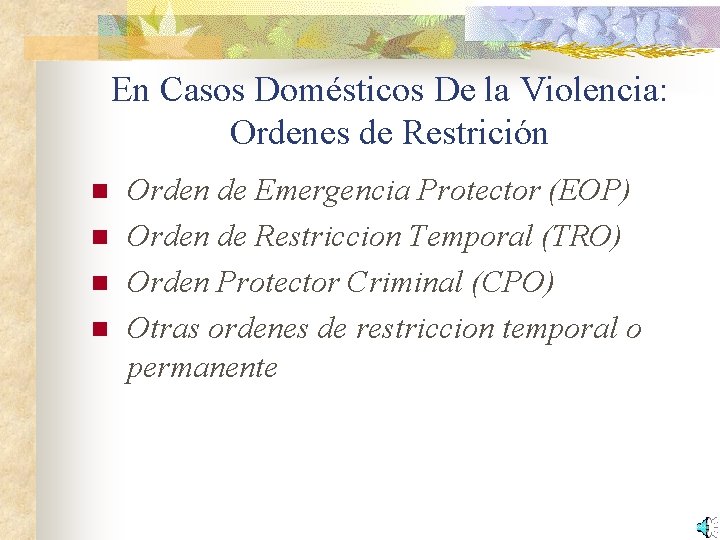 En Casos Domésticos De la Violencia: Ordenes de Restrición

- Orden de Emergencia Protector (EOP)
- Orden de Restriccion Temporal (TRO)
- Orden Protector Criminal (CPO)
- Otras ordenes de restriccion temporal o permanente